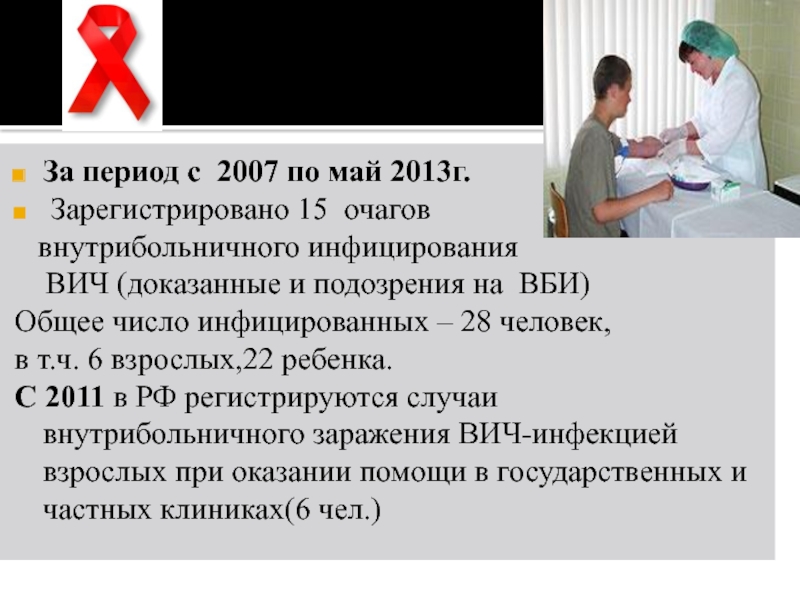 За период с 2007 по май 2013г.

Зарегистрировано 15 очагов внутрибольничного инфицирования ВИЧ (доказанные и подозрения на ВБИ)

Общее число инфицированных – 28 человек, в т.ч. 6 взрослых,22 ребенка.

С 2011 в РФ регистрируются случаи внутрибольничного заражения ВИЧ-инфекцией взрослых при оказании помощи в государственных и частных клиниках(6 чел.)